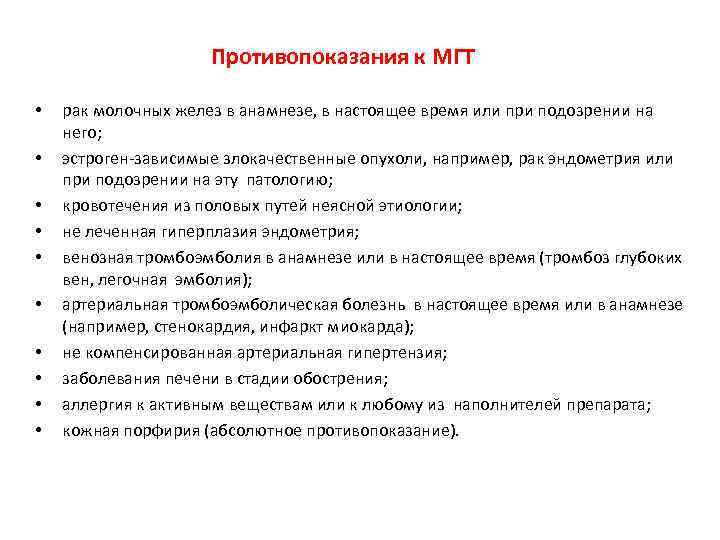 Противопоказания к МГТ

• рак молочных желез в анамнезе, в настоящее время или при подозрении на него;
• эстроген-зависимые злокачественные опухоли, например, рак эндометрия или при подозрении на эту патологию;
• кровотечения из половых путей неясной этиологии;
• не леченная гиперплазия эндометрия;
• венозная тромбоэмболия в анамнезе или в настоящее время (тромбоз глубоких вен, легочная эмболия);
• артериальная тромбоэмболическая болезнь в настоящее время или в анамнезе (например, стенокардия, инфаркт миокарда);
• не компенсированная артериальная гипертензия;
• заболевания печени в стадии обострения;
• аллергия к активным веществам или к любому из наполнителей препарата;
• кожная порфирия (абсолютное противопоказание).